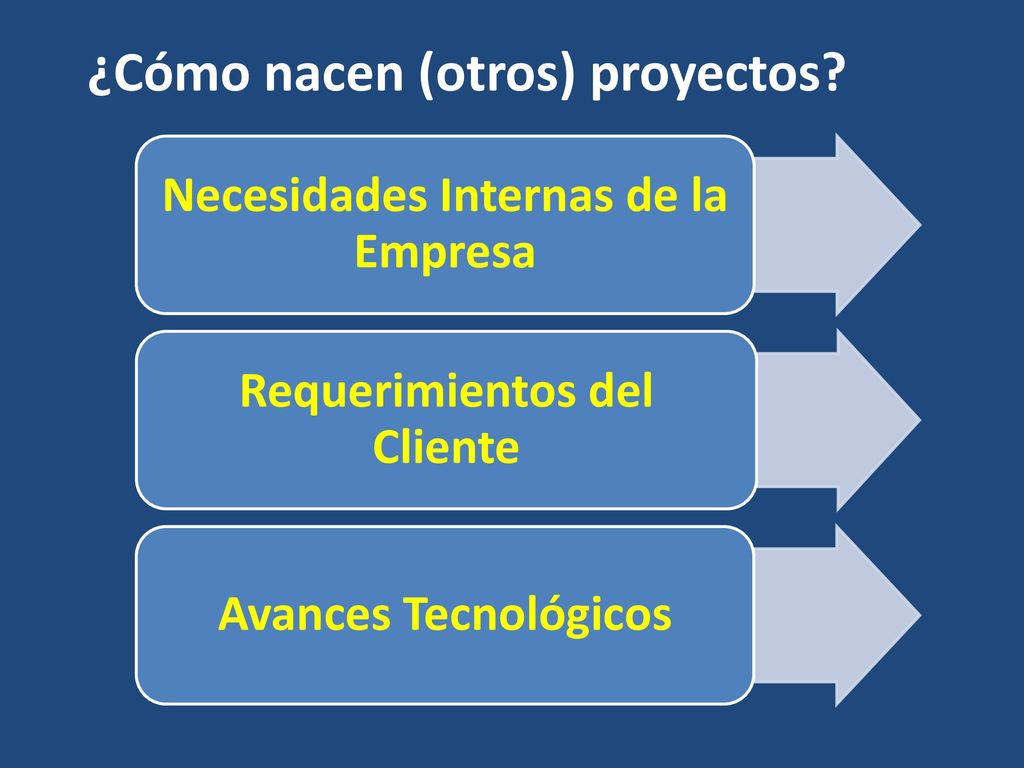 ¿Cómo nacen (otros) proyectos?

Necesidades Internas de la Empresa

Requerimientos del Cliente

Avances Tecnológicos